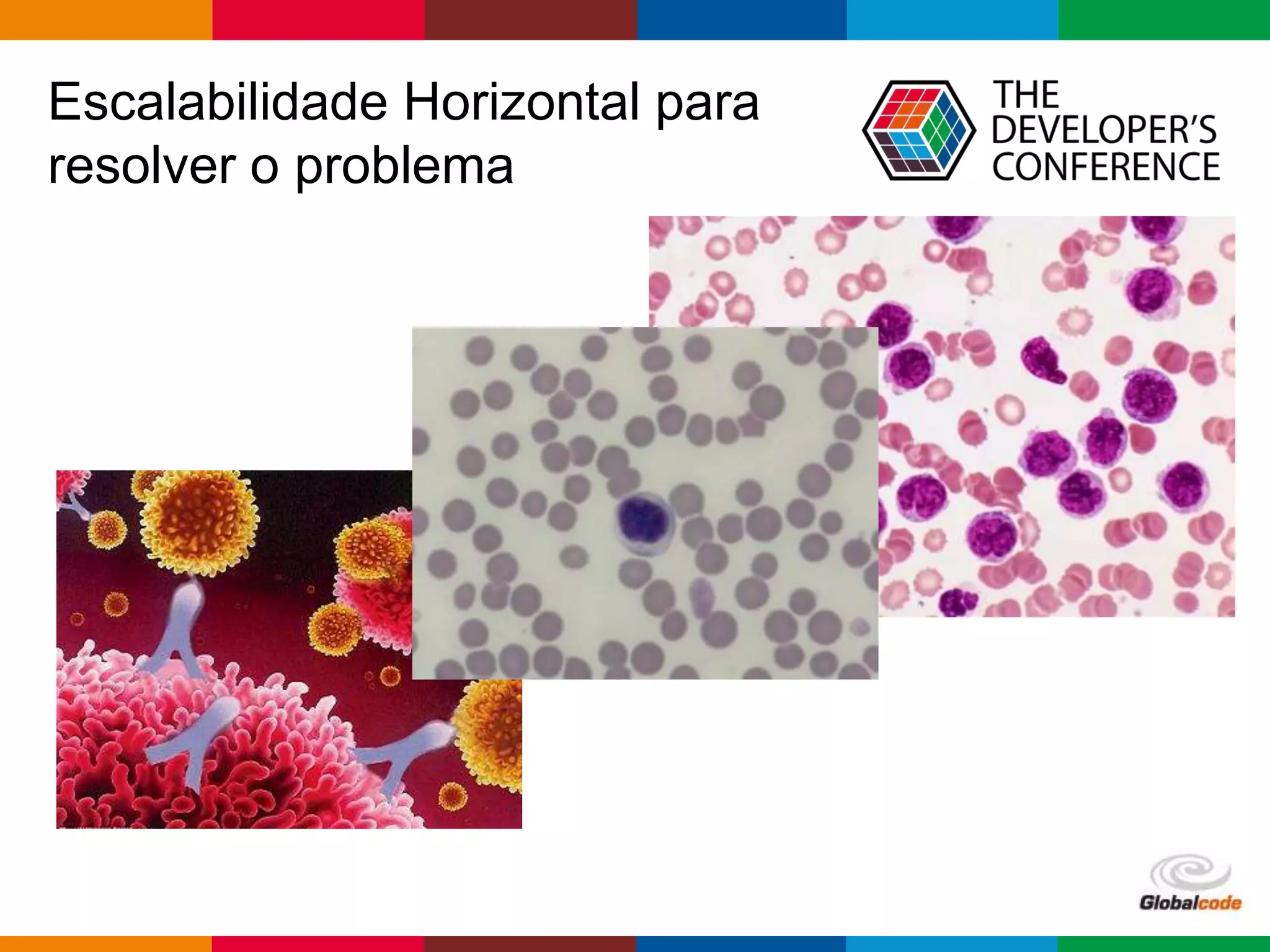 Escalabilidade Horizontal para resolver o problema

THE DEVELOPER'S CONFERENCE

Globalcode